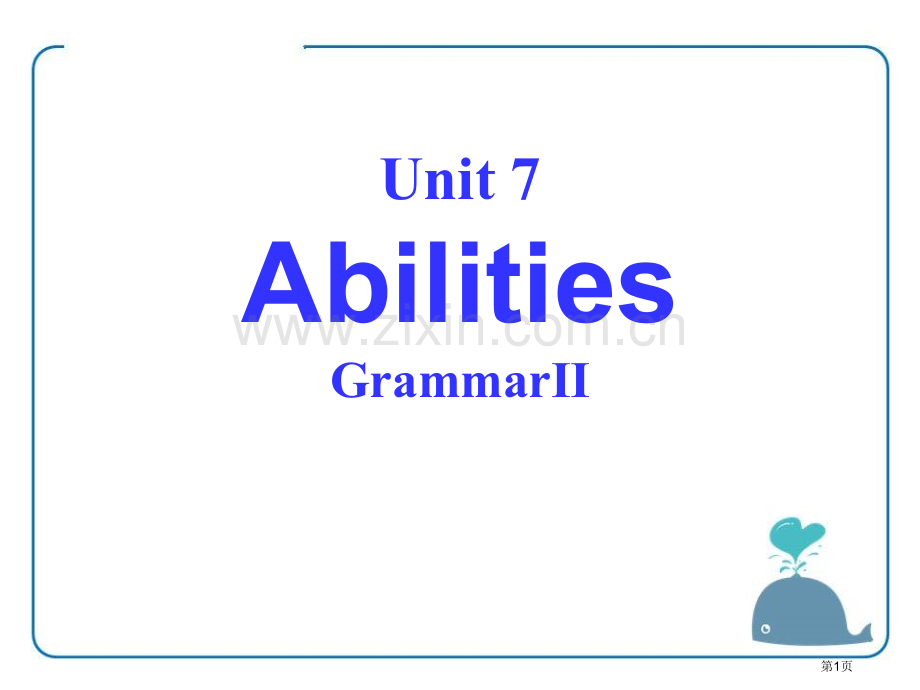 Unit 7
Abilities
www.zixin.com.cn
GrammarII

第1页